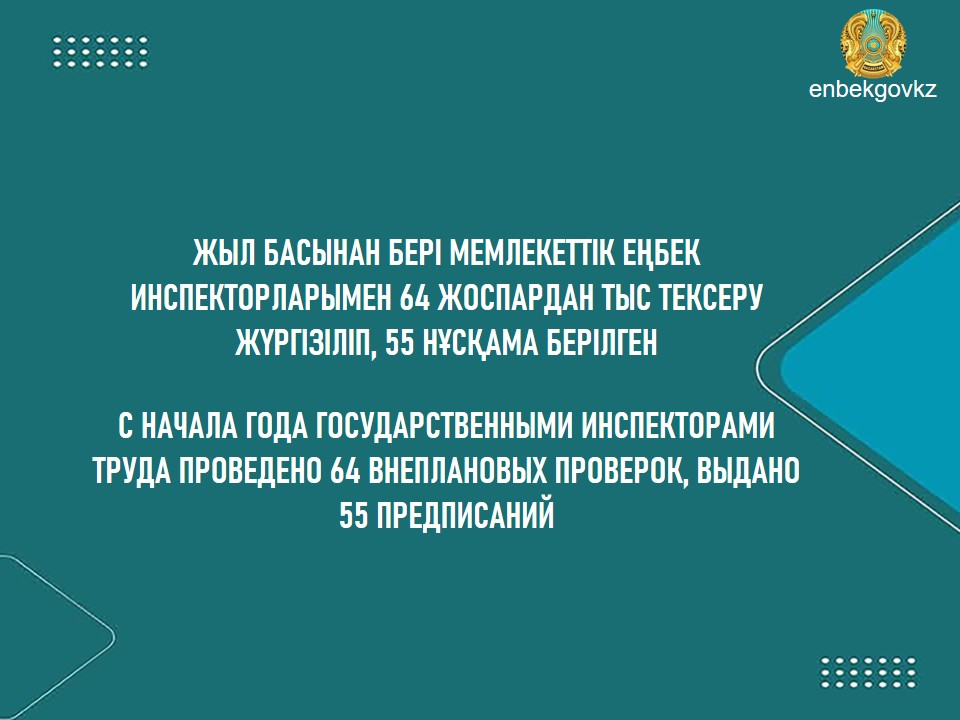 enbekgovkz

ЖЫЛ БАСЫНАН БЕРІ МЕМЛЕКЕТТІК ЕҢБЕК ИНСПЕКТОРЛАРЫМЕН 64 ЖОСПАРДАН ТЫС ТЕКСЕРУ ЖҮРГІЗІЛІП, 55 НҰСҚАМА БЕРІЛГЕН

С НАЧАЛА ГОДА ГОСУДАРСТВЕННЫМИ ИНСПЕКТОРАМИ ТРУДА ПРОВЕДЕНО 64 ВНЕПЛАНОВЫХ ПРОВЕРОК, ВЫДАНО 55 ПРЕДПИСАНИЙ